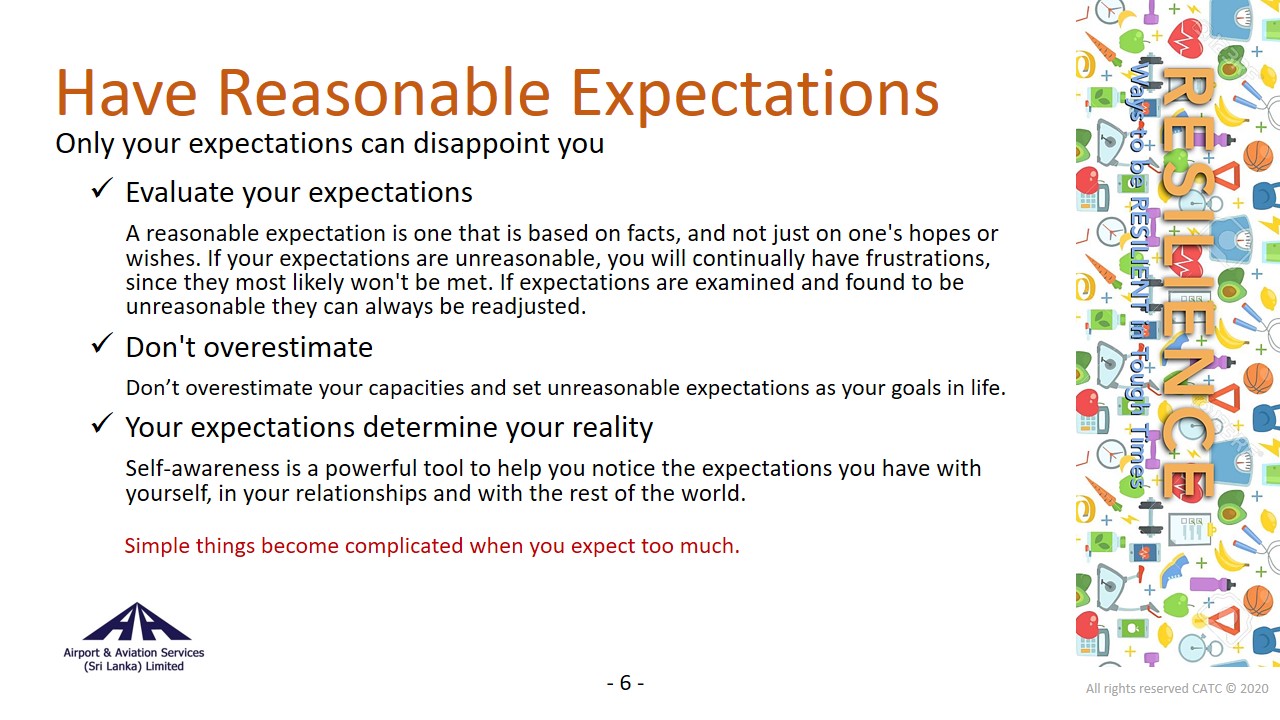 Have Reasonable Expectations
Only your expectations can disappoint you

✓ Evaluate your expectations

A reasonable expectation is one that is based on facts, and not just on one's hopes or wishes. If your expectations are unreasonable, you will continually have frustrations, since they most likely won't be met. If expectations are examined and found to be unreasonable they can always be readjusted.

✓ Don't overestimate

Don't overestimate your capacities and set unreasonable expectations as your goals in life.

✓ Your expectations determine your reality

Self-awareness is a powerful tool to help you notice the expectations you have with yourself, in your relationships and with the rest of the world.

Simple things become complicated when you expect too much.

RESILIENCE
Ways to be RESILIENT in Tough Times

Airport & Aviation Services (Sri Lanka) Limited

- 6 -

All rights reserved CATC © 2020